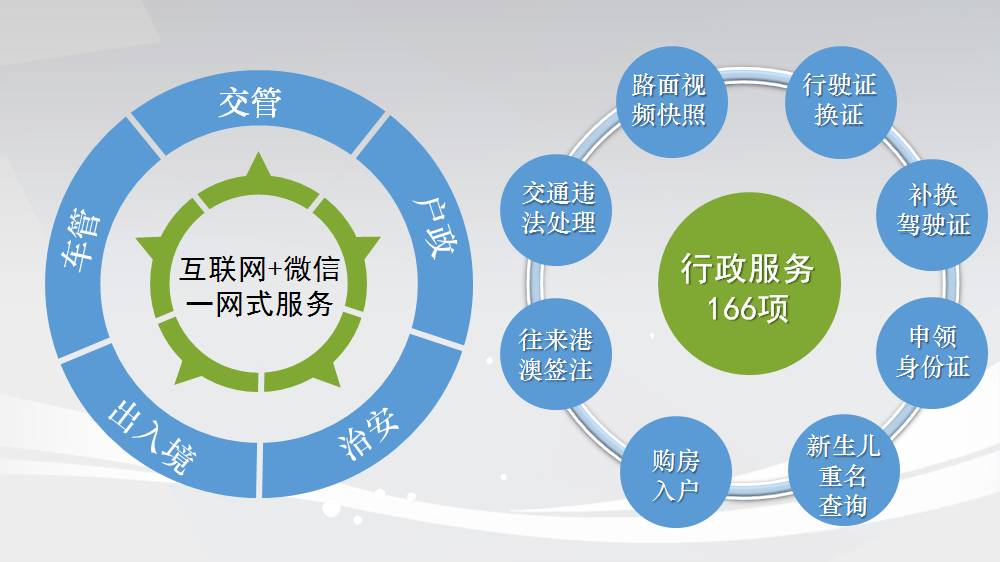 交管

户政

治安

出入境

车管

互联网+微信
一网式服务

路面视频快照

行驶证换证

补换驾驶证

申领身份证

新生儿重名查询

购房入户

往来港澳签注

交通违法处理

行政服务
166项